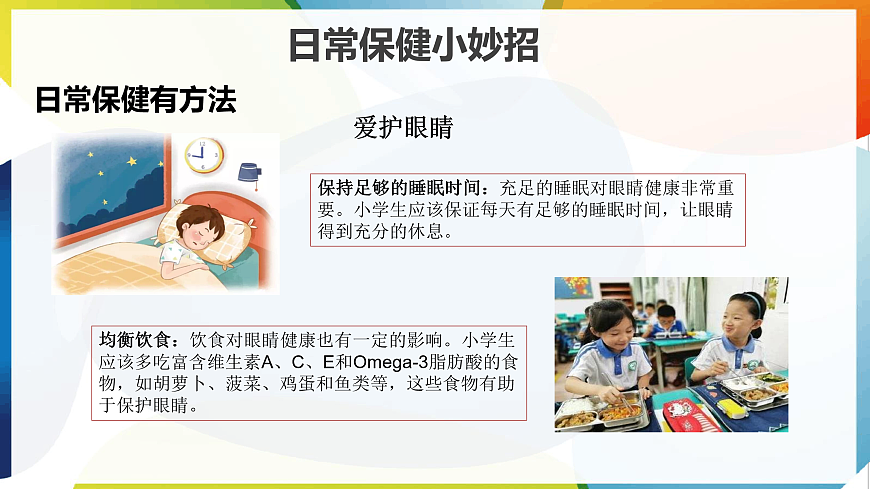 日常保健小妙招

日常保健有方法

爱护眼睛

保持足够的睡眠时间：充足的睡眠对眼睛健康非常重要。小学生应该保证每天有足够的睡眠时间，让眼睛得到充分的休息。

均衡饮食：饮食对眼睛健康也有一定的影响。小学生应该多吃富含维生素A、C、E和Omega-3脂肪酸的食物，如胡萝卜、菠菜、鸡蛋和鱼类等，这些食物有助于保护眼睛。